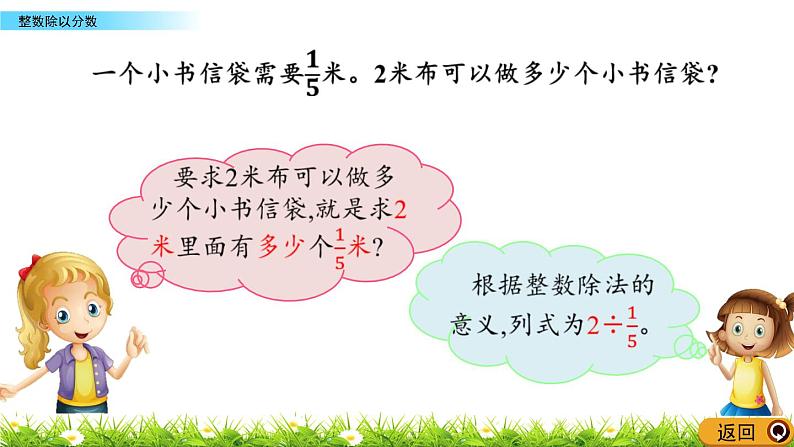 整数除以分数

一个小书信袋需要$\frac{1}{5}$米。2米布可以做多少个小书信袋?

要求2米布可以做多少个小书信袋,就是求2米里面有多少个$\frac{1}{5}$米?

根据整数除法的意义,列式为$2\div\frac{1}{5}$。

返回